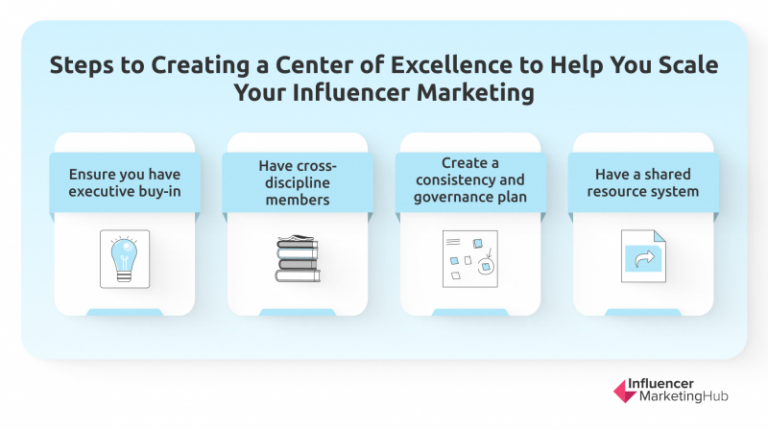 Steps to Creating a Center of Excellence to Help You Scale Your Influencer Marketing

Ensure you have executive buy-in

Have cross-discipline members

Create a consistency and governance plan

Have a shared resource system

Influencer MarketingHub